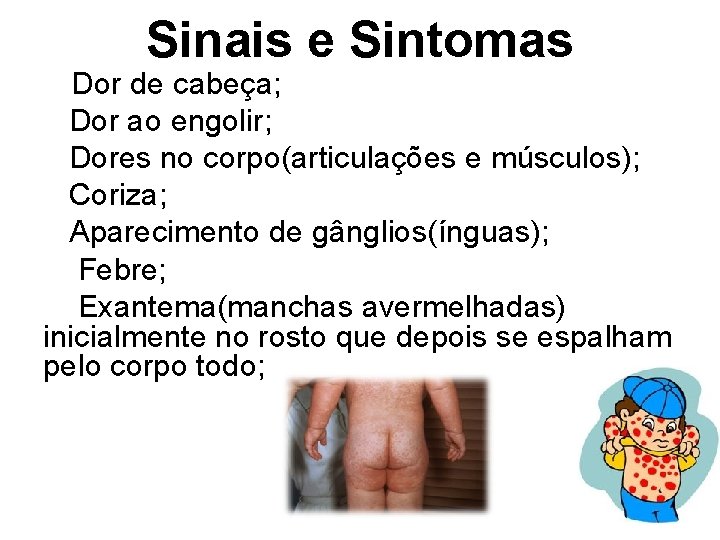 Sinais e Sintomas

Dor de cabeça;

Dor ao engolir;

Dores no corpo(articulações e músculos);

Coriza;

Aparecimento de gânglios(ínguas);

Febre;

Exantema(manchas avermelhadas) inicialmente no rosto que depois se espalham pelo corpo todo;